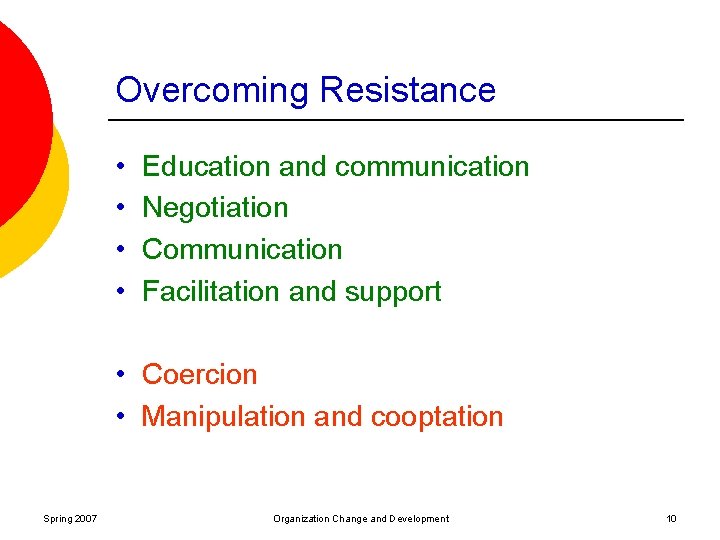 Overcoming Resistance

• Education and communication
• Negotiation
• Communication
• Facilitation and support

• Coercion
• Manipulation and cooptation

Spring 2007

Organization Change and Development

10